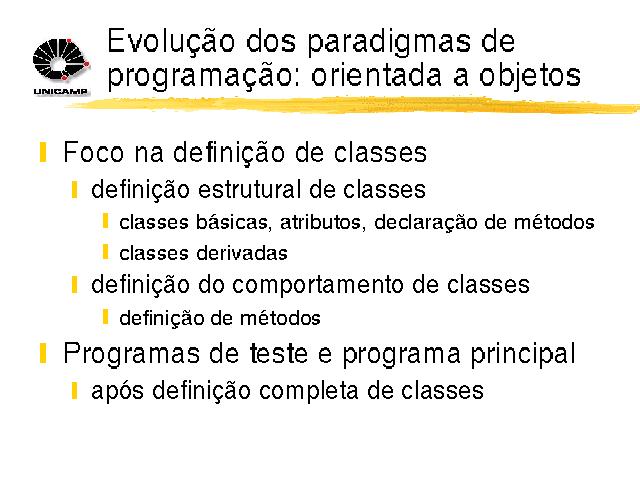 UNICAMP

Evolução dos paradigmas de programação: orientada a objetos

Foco na definição de classes

definição estrutural de classes

classes básicas, atributos, declaração de métodos

classes derivadas

definição do comportamento de classes

definição de métodos

Programas de teste e programa principal

após definição completa de classes